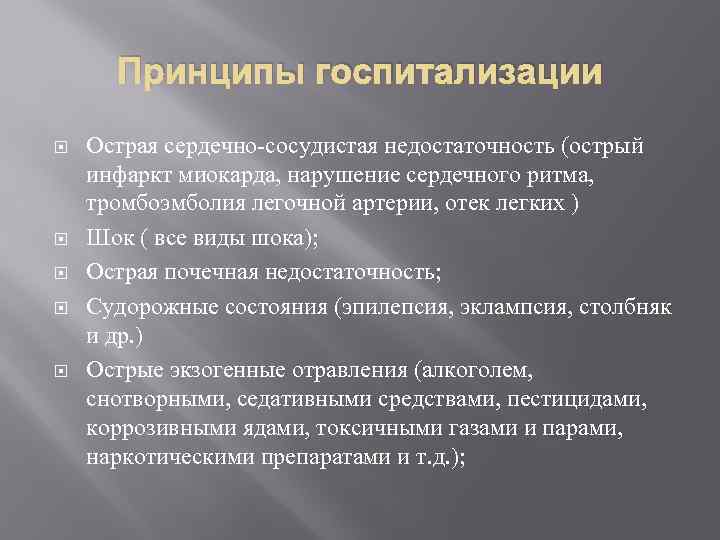 Принципы госпитализации

Острая сердечно-сосудистая недостаточность (острый инфаркт миокарда, нарушение сердечного ритма, тромбоэмболия легочной артерии, отек легких )

Шок ( все виды шока);

Острая почечная недостаточность;

Судорожные состояния (эпилепсия, эклампсия, столбняк и др.)

Острые экзогенные отравления (алкоголем, снотворными, седативными средствами, пестицидами, коррозивными ядами, токсичными газами и парами, наркотическими препаратами и т.д.);